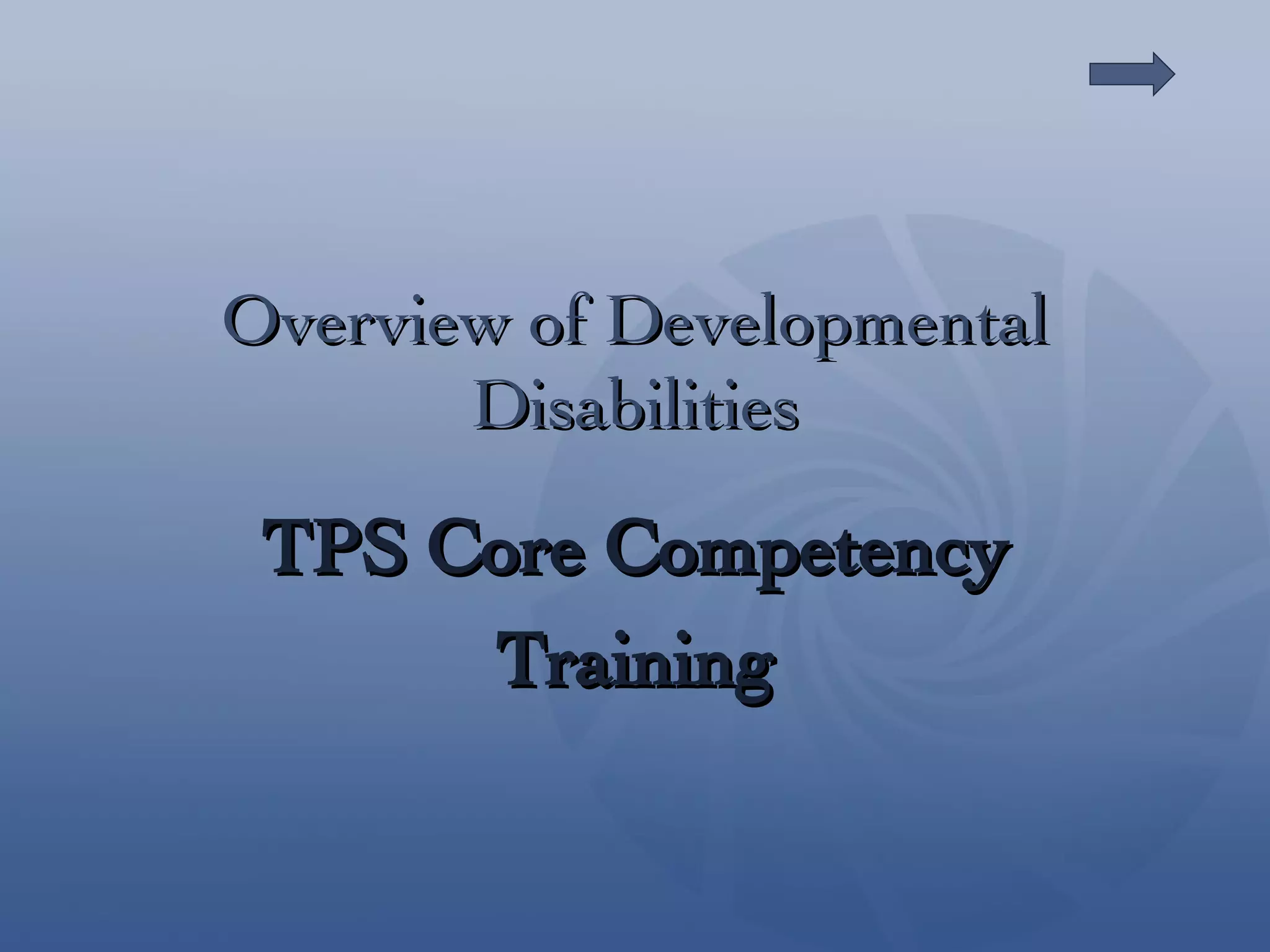 Overview of Developmental Disabilities

TPS Core Competency Training